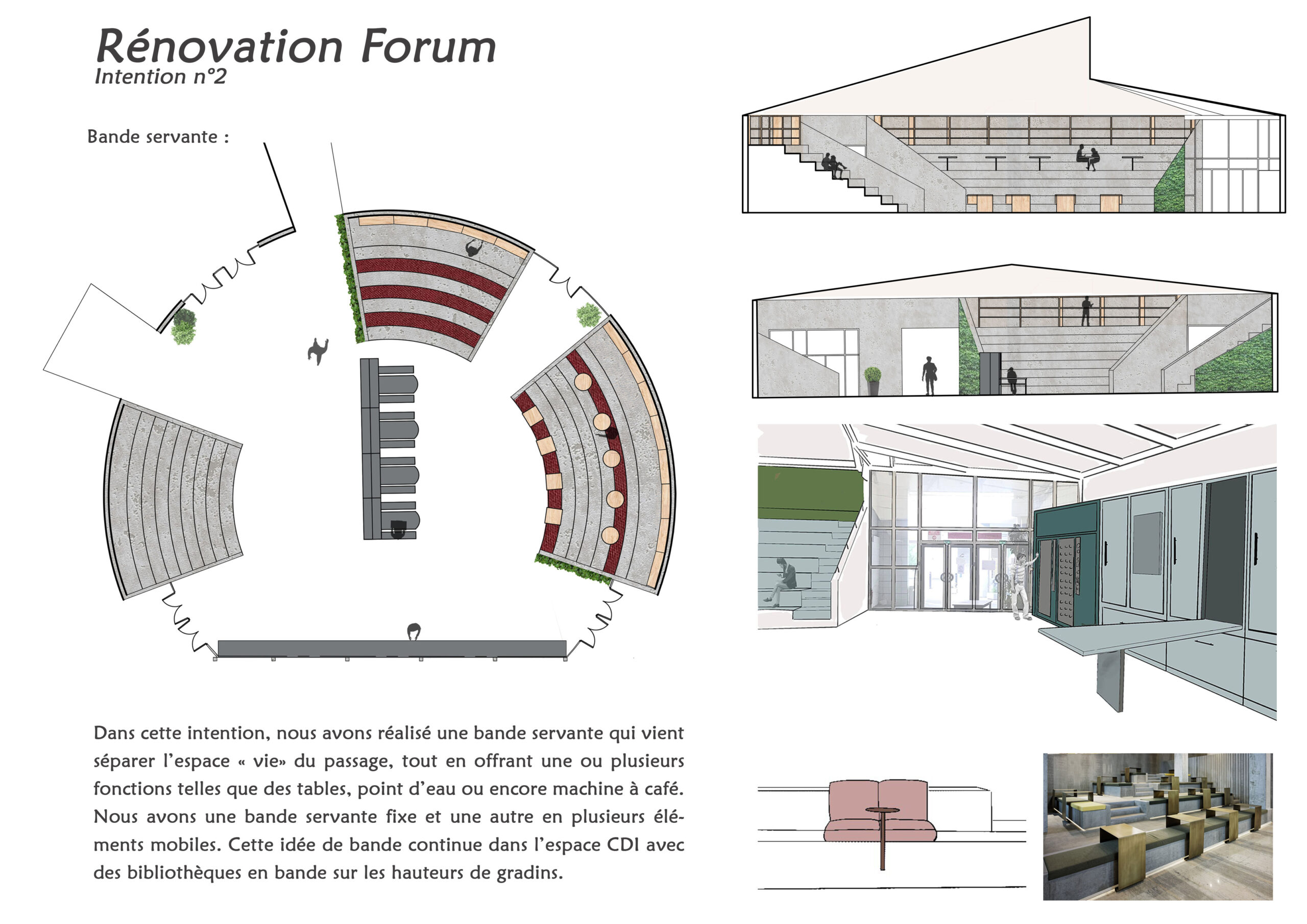 Rénovation Forum
Intention n°2

Bande servante :

Dans cette intention, nous avons réalisé une bande servante qui vient séparer l'espace « vie» du passage, tout en offrant une ou plusieurs fonctions telles que des tables, point d'eau ou encore machine à café. Nous avons une bande servante fixe et une autre en plusieurs éléments mobiles. Cette idée de bande continue dans l'espace CDI avec des bibliothèques en bande sur les hauteurs de gradins.